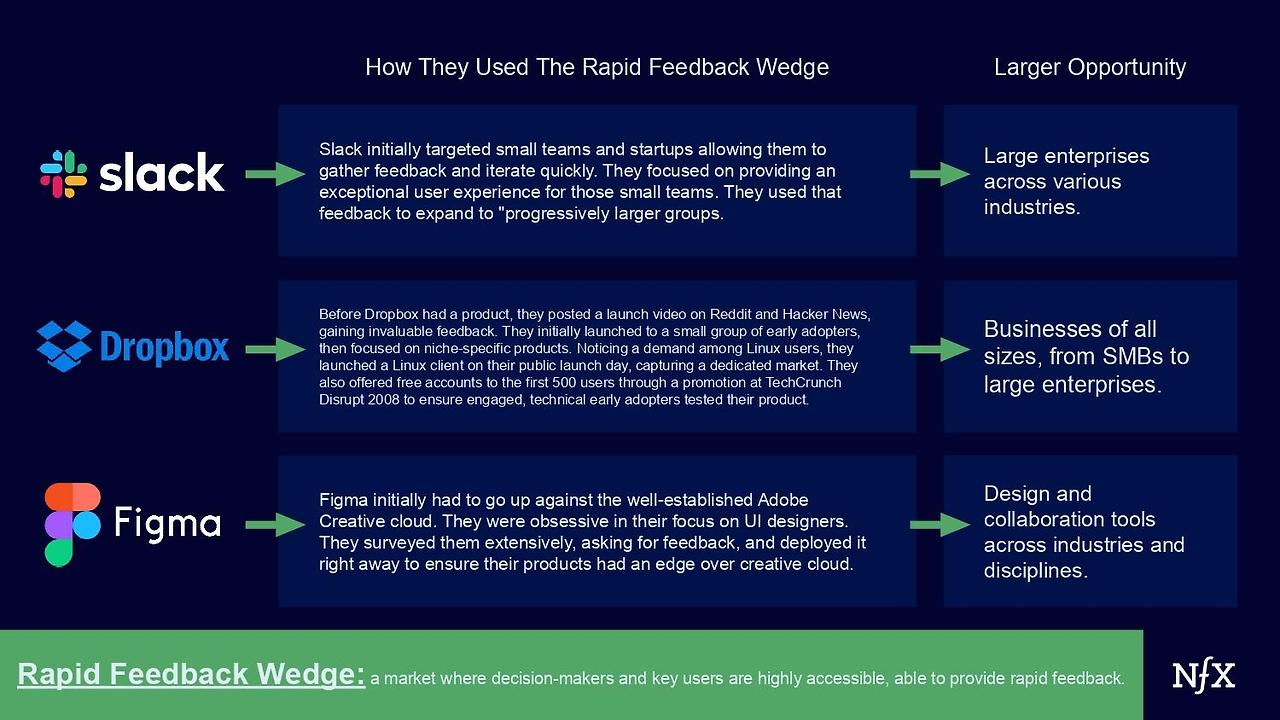 How They Used The Rapid Feedback Wedge

Larger Opportunity

slack

Slack initially targeted small teams and startups allowing them to gather feedback and iterate quickly. They focused on providing an exceptional user experience for those small teams. They used that feedback to expand to "progressively larger groups.

Large enterprises across various industries.

Dropbox

Before Dropbox had a product, they posted a launch video on Reddit and Hacker News, gaining invaluable feedback. They initially launched to a small group of early adopters, then focused on niche-specific products. Noticing a demand among Linux users, they launched a Linux client on their public launch day, capturing a dedicated market. They also offered free accounts to the first 500 users through a promotion at TechCrunch Disrupt 2008 to ensure engaged, technical early adopters tested their product.

Businesses of all sizes, from SMBs to large enterprises.

Figma

Figma initially had to go up against the well-established Adobe Creative cloud. They were obsessive in their focus on UI designers. They surveyed them extensively, asking for feedback, and deployed it right away to ensure their products had an edge over creative cloud.

Design and collaboration tools across industries and disciplines.

Rapid Feedback Wedge: a market where decision-makers and key users are highly accessible, able to provide rapid feedback.

NfX